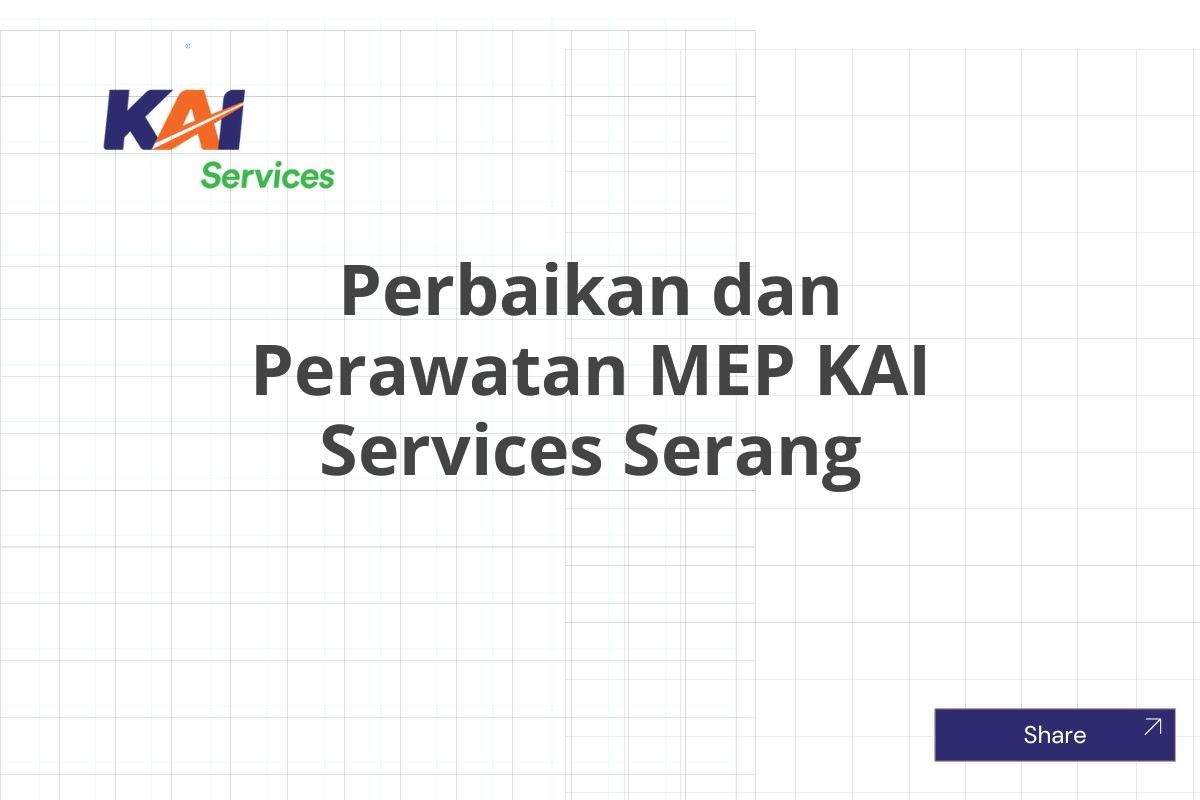 KAI
Services

Perbaikan dan Perawatan MEP KAI Services Serang

Share